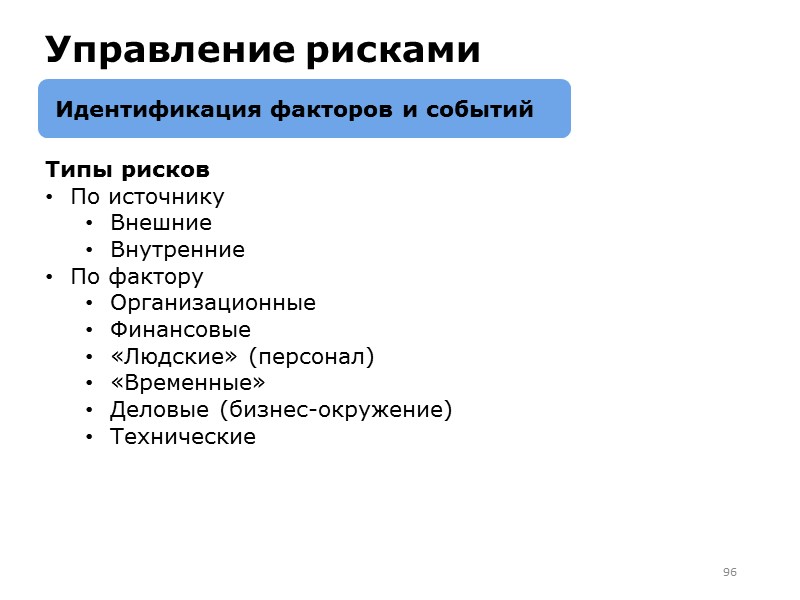 Управление рисками

Идентификация факторов и событий

Типы рисков
• По источнику
  • Внешние
  • Внутренние
• По фактору
  • Организационные
  • Финансовые
  • «Людские» (персонал)
  • «Временные»
  • Деловые (бизнес-окружение)
  • Технические

96